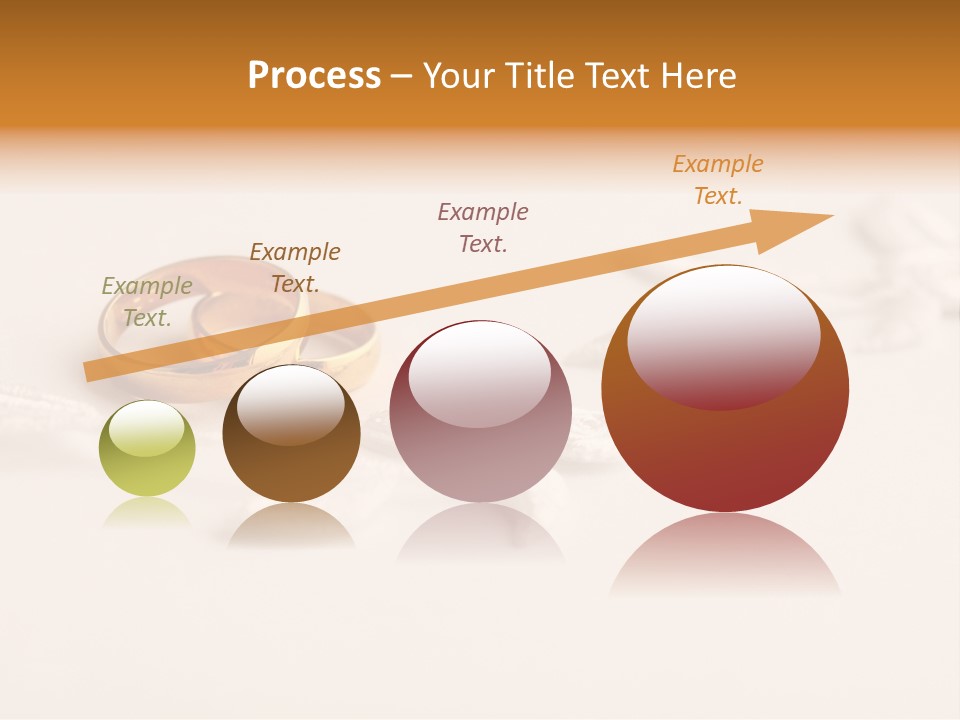 Process – Your Title Text Here

Example Text.

Example Text.

Example Text.

Example Text.